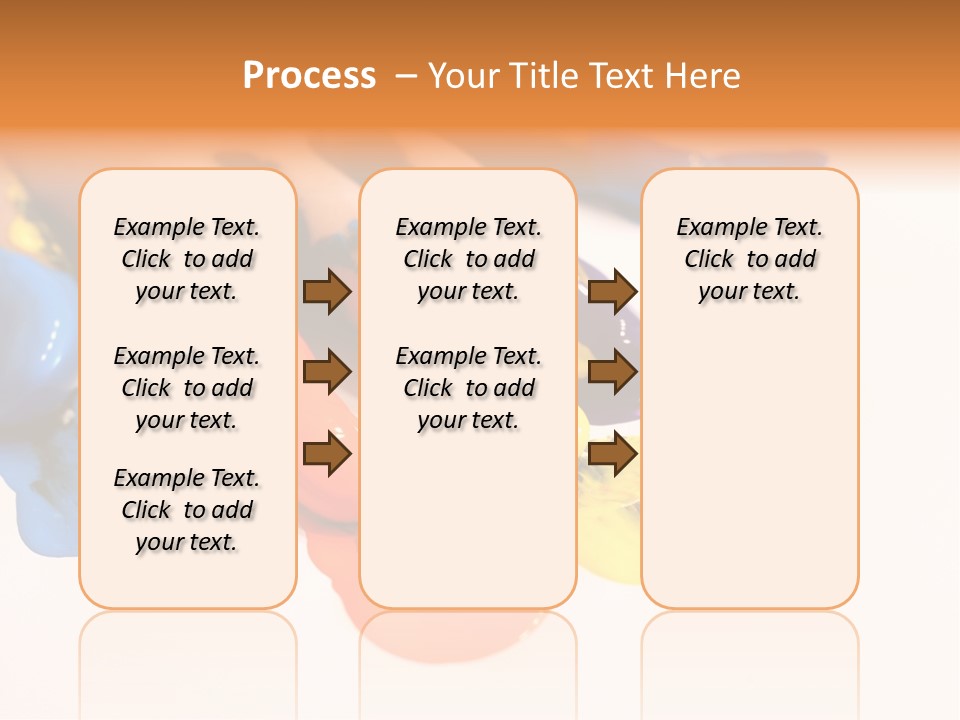 Process – Your Title Text Here

Example Text. Click to add your text.

Example Text. Click to add your text.

Example Text. Click to add your text.

Example Text. Click to add your text.

Example Text. Click to add your text.

Example Text. Click to add your text.